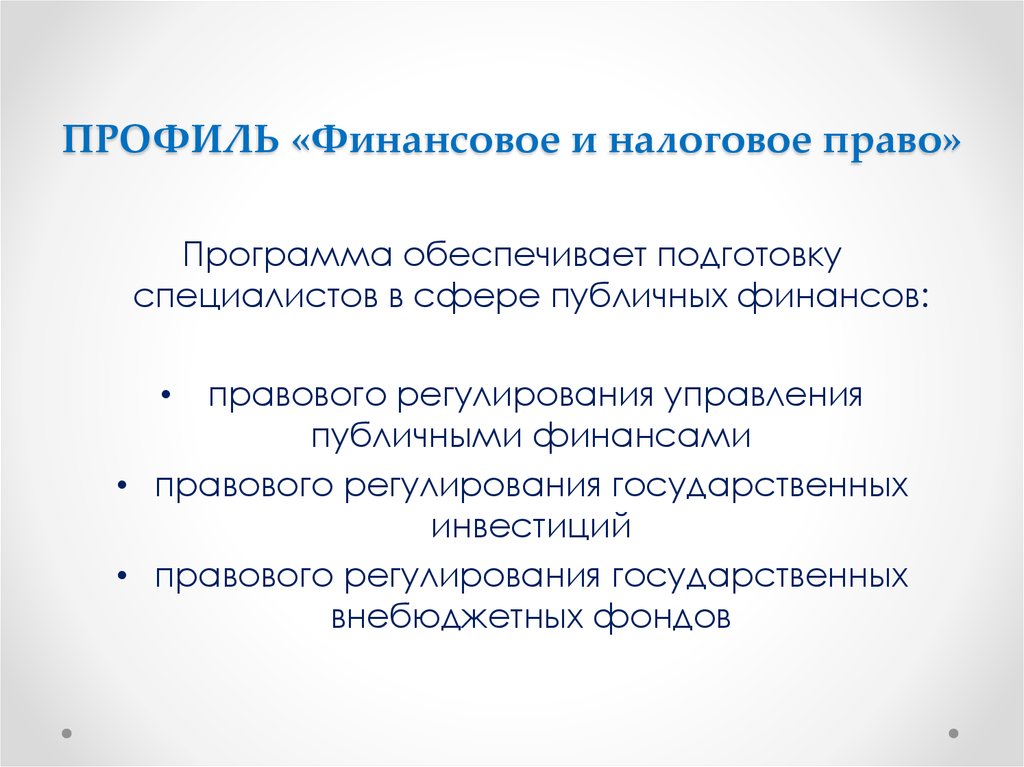 ПРОФИЛЬ «Финансовое и налоговое право»

Программа обеспечивает подготовку специалистов в сфере публичных финансов:

• правового регулирования управления публичными финансами
• правового регулирования государственных инвестиций
• правового регулирования государственных внебюджетных фондов